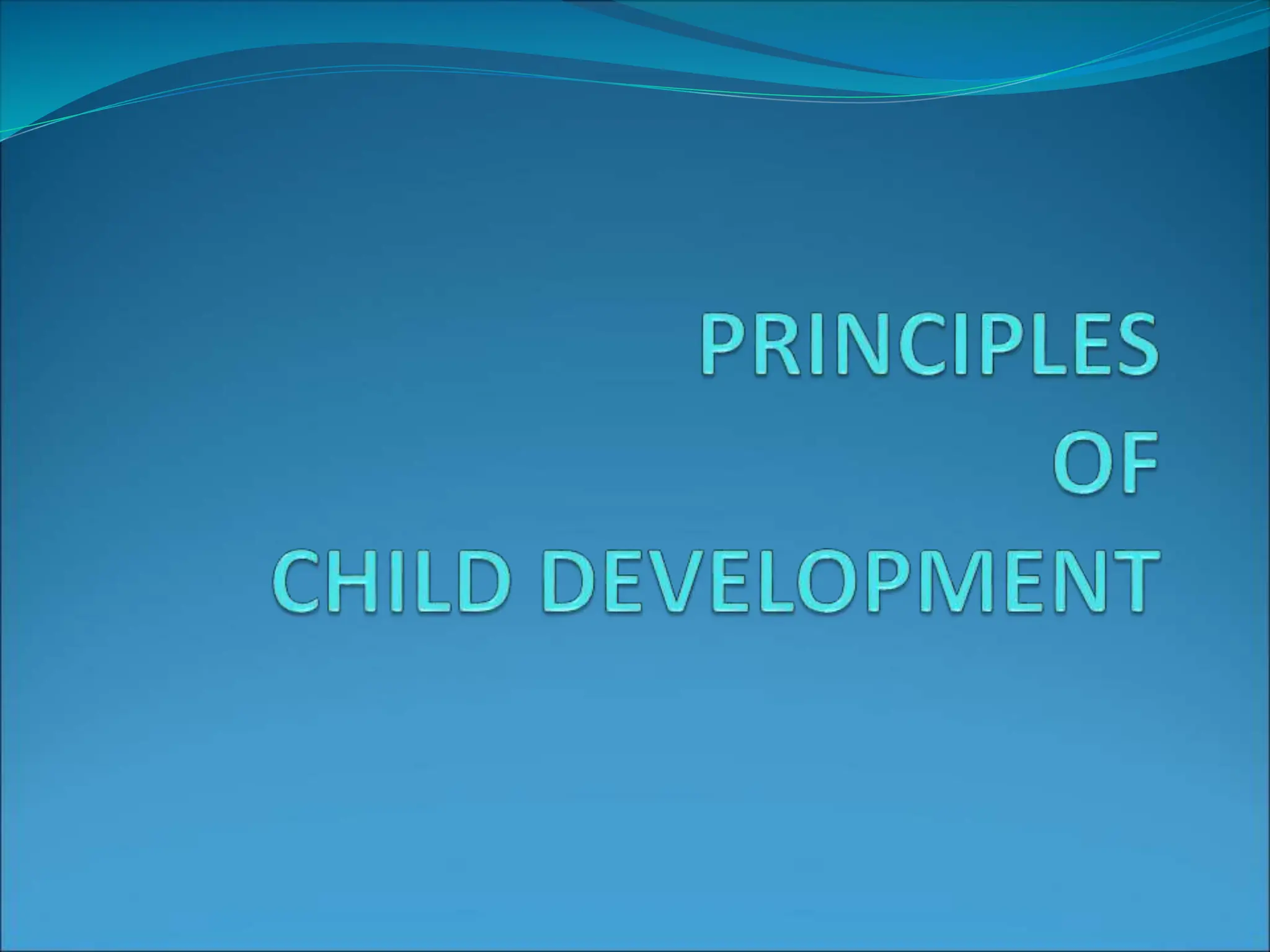 PRINCIPLES
OF
CHILD DEVELOPMENT